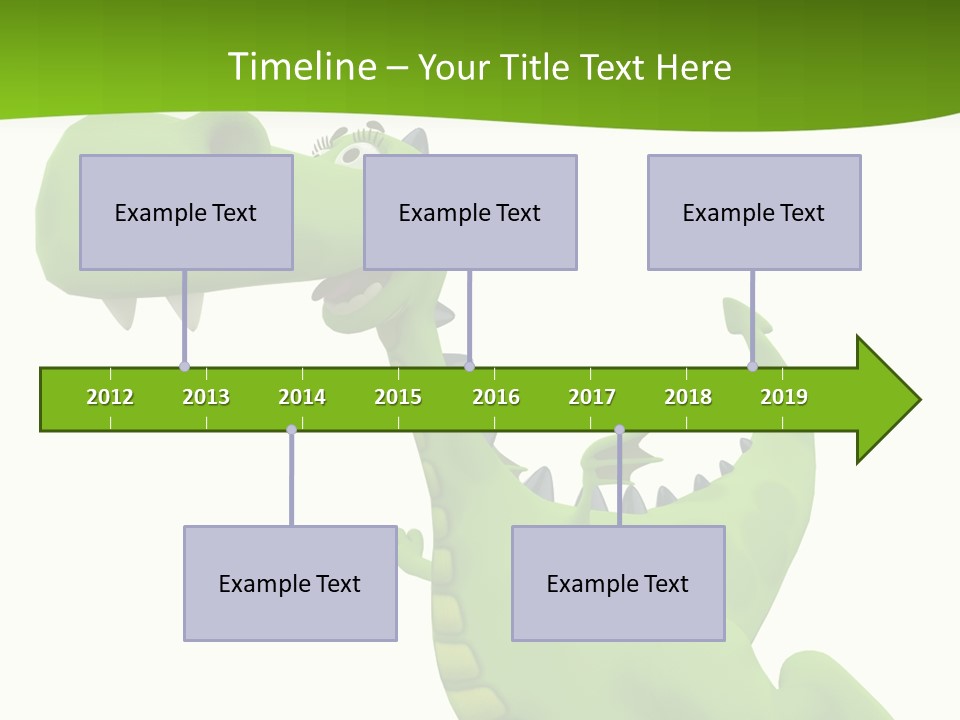 Timeline – Your Title Text Here

Example Text

Example Text

Example Text

2012 2013 2014 2015 2016 2017 2018 2019

Example Text

Example Text